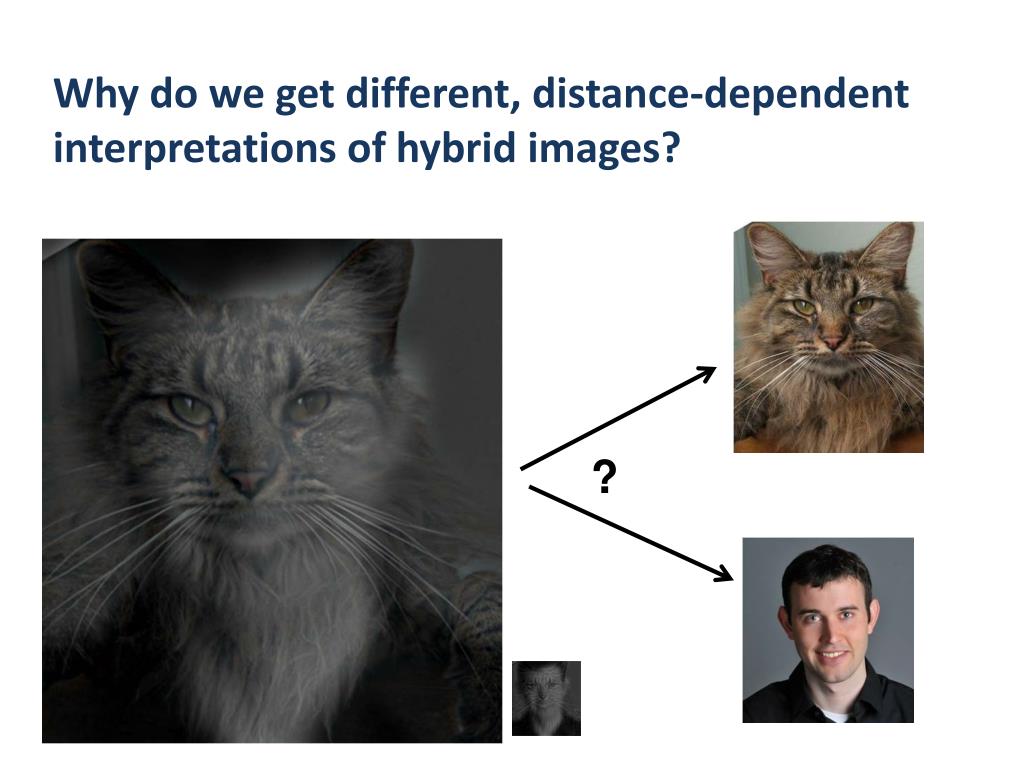 Why do we get different, distance-dependent interpretations of hybrid images?

?